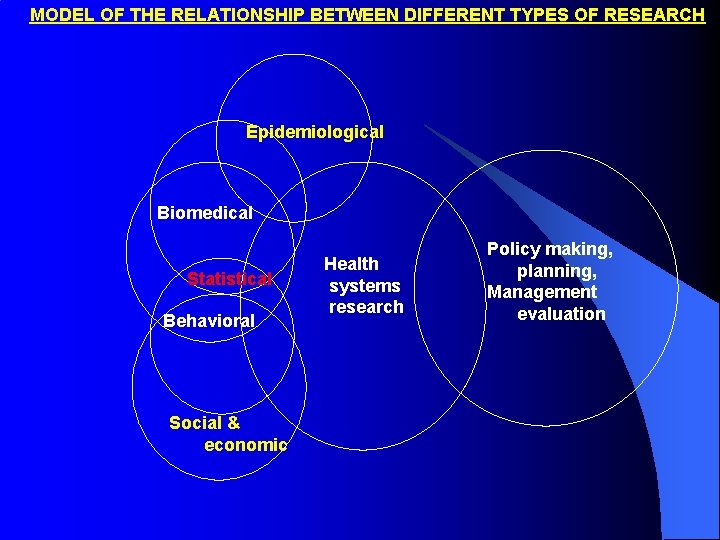 MODEL OF THE RELATIONSHIP BETWEEN DIFFERENT TYPES OF RESEARCH

Epidemiological

Biomedical

Statistical

Behavioral

Social & economic

Health systems research

Policy making, planning, Management evaluation